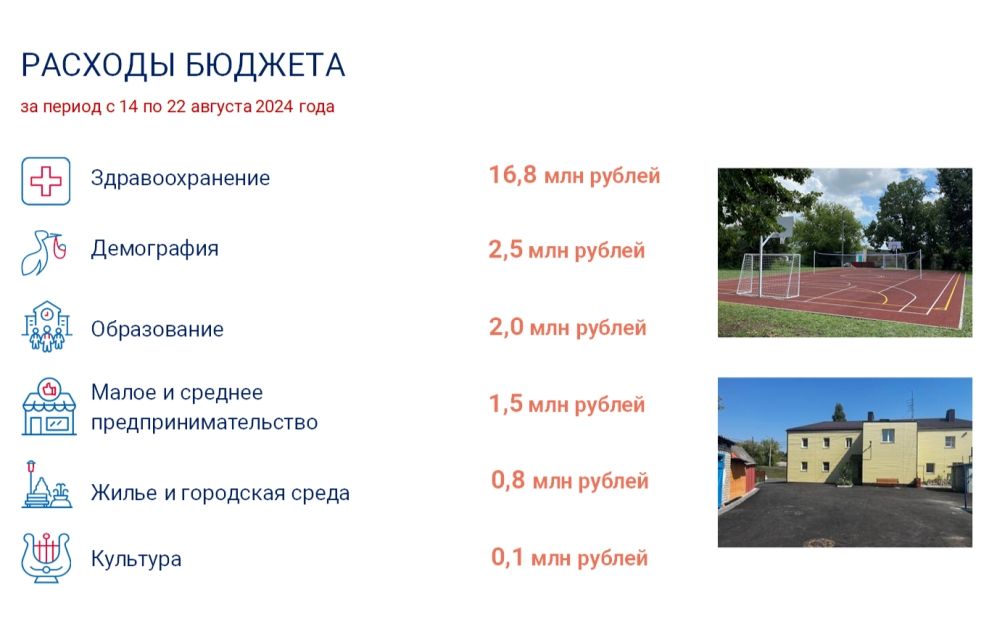 РАСХОДЫ БЮДЖЕТА
за период с 14 по 22 августа 2024 года

Здравоохранение 16,8 млн рублей

Демография 2,5 млн рублей

Образование 2,0 млн рублей

Малое и среднее предпринимательство 1,5 млн рублей

Жилье и городская среда 0,8 млн рублей

Культура 0,1 млн рублей